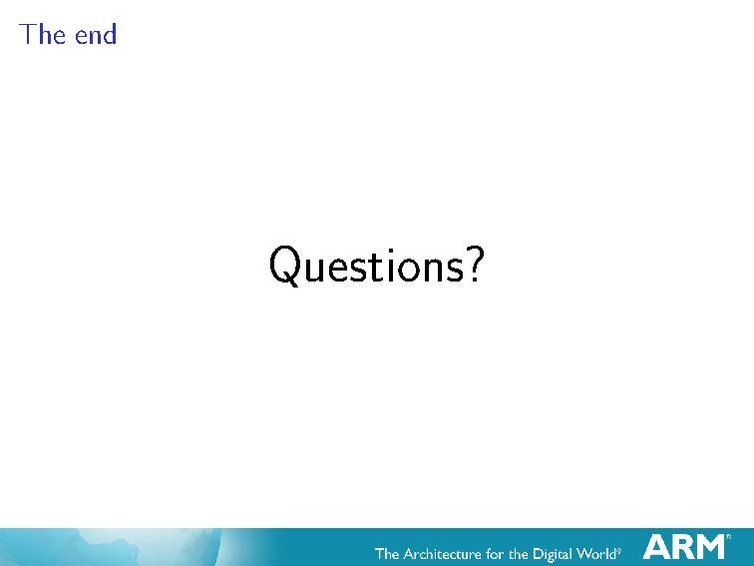 The end

Questions?

The Architecture for the Digital World® ARM®